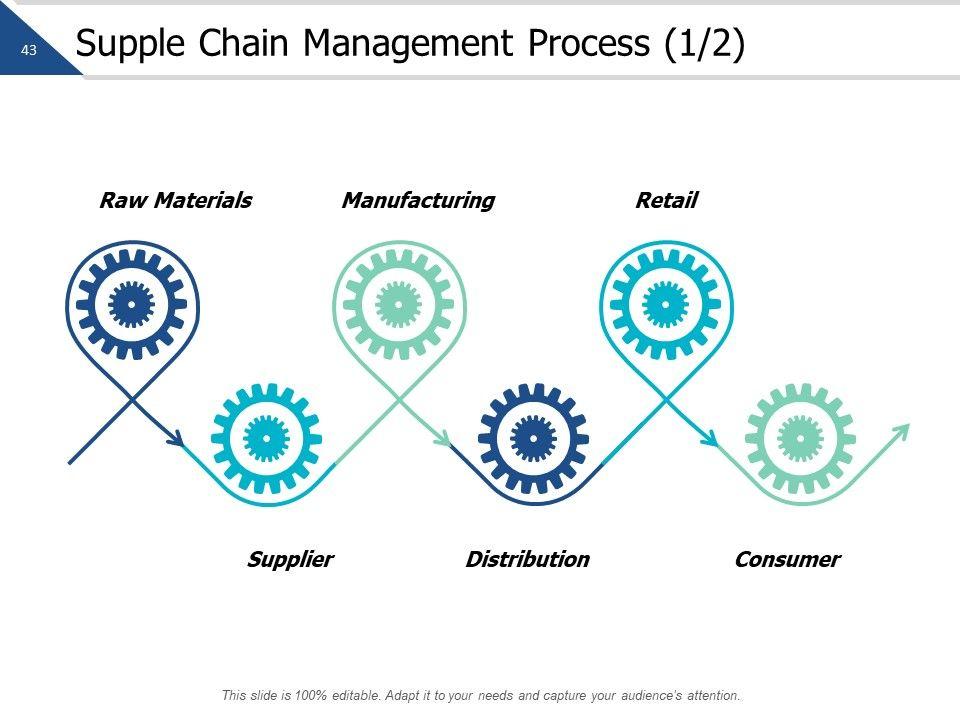 43

Supple Chain Management Process (1/2)

Raw Materials

Manufacturing

Retail

Supplier

Distribution

Consumer

This slide is 100% editable. Adapt it to your needs and capture your audience's attention.